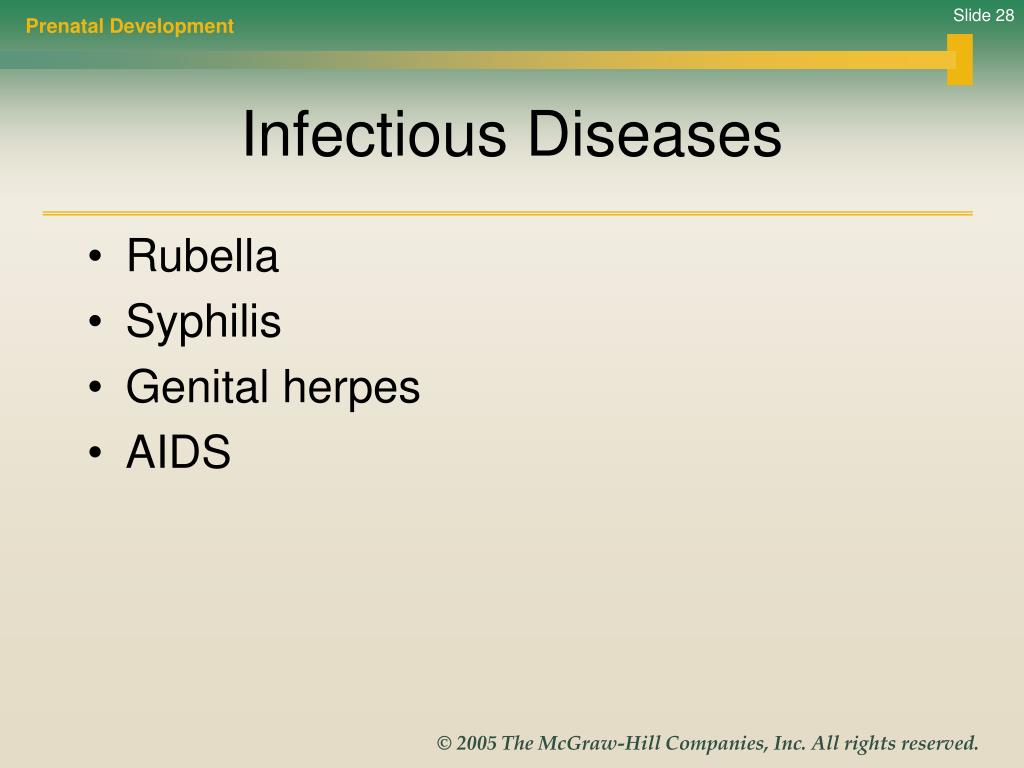 Prenatal Development

Slide 28

Infectious Diseases

• Rubella
• Syphilis
• Genital herpes
• AIDS

© 2005 The McGraw-Hill Companies, Inc. All rights reserved.